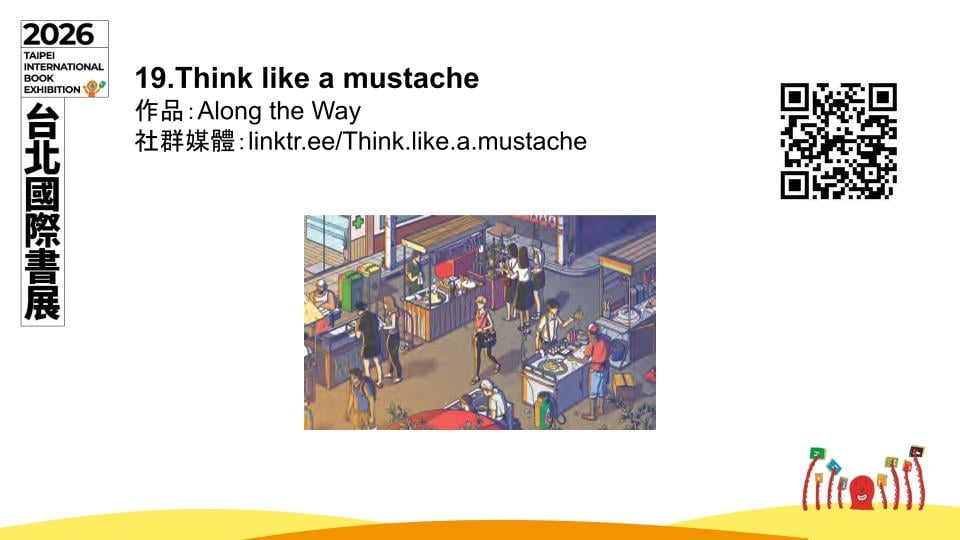 2026
TAIPEI
INTERNATIONAL
BOOK
EXHIBITION

台北國際書展

19.Think like a mustache
作品：Along the Way
社群媒體：linktr.ee/Think.like.a.mustache